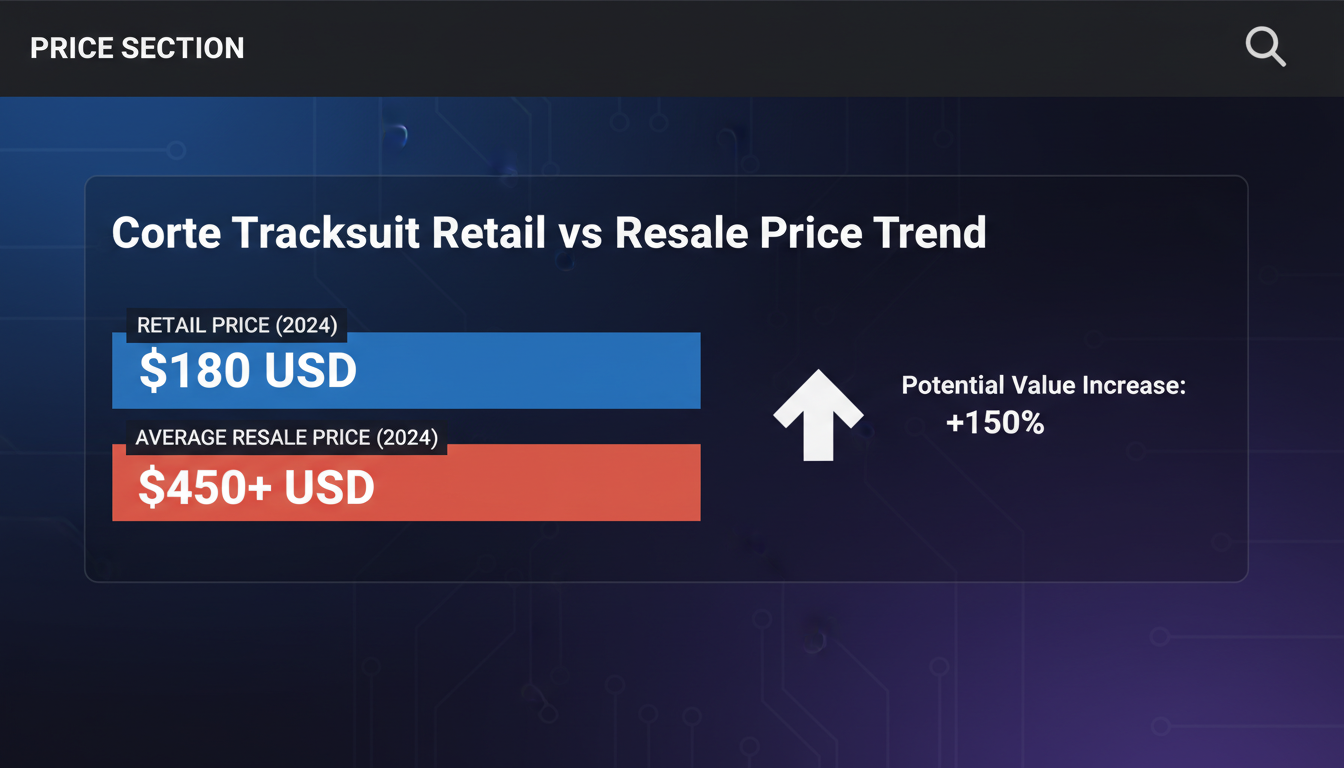 PRICE SECTION

Corte Tracksuit Retail vs Resale Price Trend

RETAIL PRICE (2024)
$180 USD

AVERAGE RESALE PRICE (2024)
$450+ USD

Potential Value Increase:
+150%